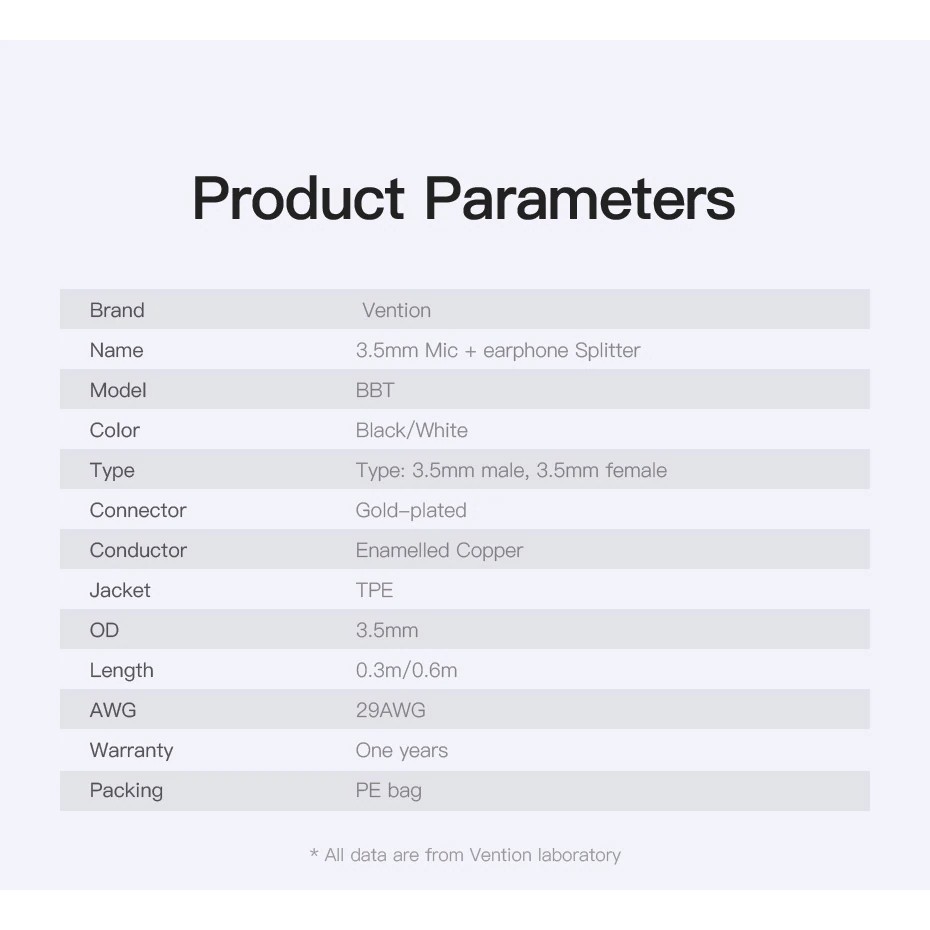 Product Parameters

| Brand | Vention |
|---|---|
| Name | 3.5mm Mic + earphone Splitter |
| Model | BBT |
| Color | Black/White |
| Type | Type: 3.5mm male, 3.5mm female |
| Connector | Gold-plated |
| Conductor | Enamelled Copper |
| Jacket | TPE |
| OD | 3.5mm |
| Length | 0.3m/0.6m |
| AWG | 29AWG |
| Warranty | One years |
| Packing | PE bag |

* All data are from Vention laboratory